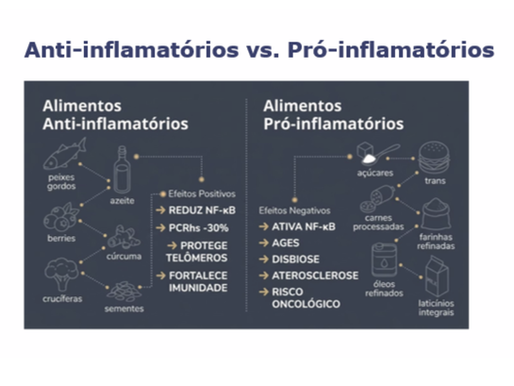 Anti-inflamatórios vs. Pró-inflamatórios

Alimentos Anti-inflamatórios

peixes gordos

azeite

berries

cúrcuma

crucíferas

sementes

Efeitos Positivos

→ REDUZ NF-κB

→ PCRhs -30%

→ PROTEGE TELÔMEROS

→ FORTALECE IMUNIDADE

Alimentos Pró-inflamatórios

açúcares

trans

carnes processadas

farinhas refinadas

óleos refinados

laticínios integrais

Efeitos Negativos

→ ATIVA NF-κB

→ AGES

→ DISBIOSE

→ ATEROSCLEROSE

→ RISCO ONCOLÓGICO